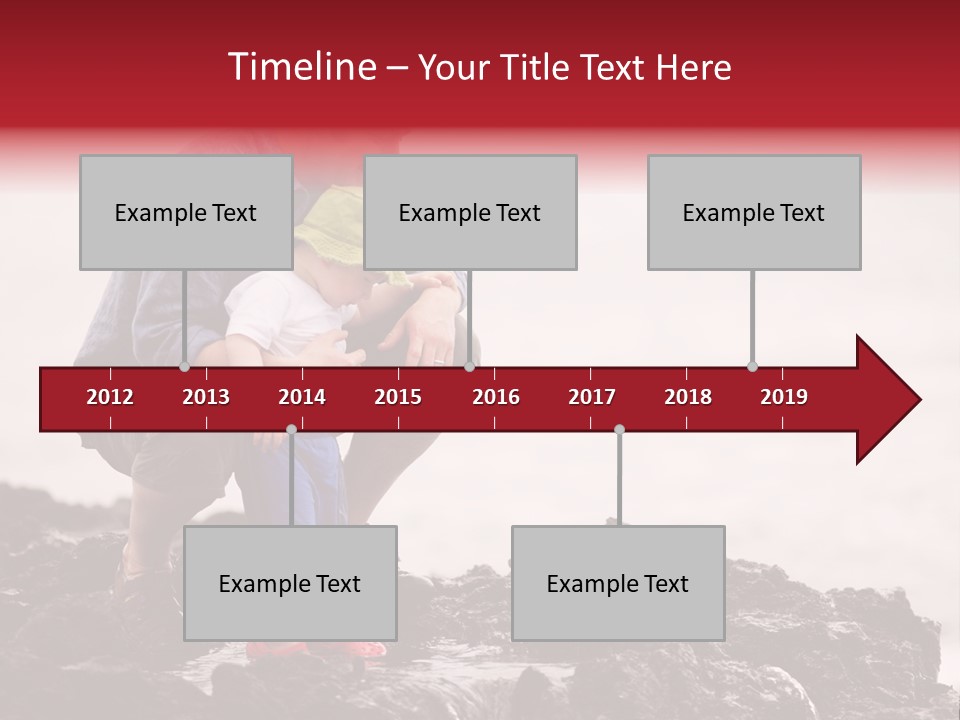 Timeline – Your Title Text Here

Example Text

Example Text

Example Text

2012 2013 2014 2015 2016 2017 2018 2019

Example Text

Example Text